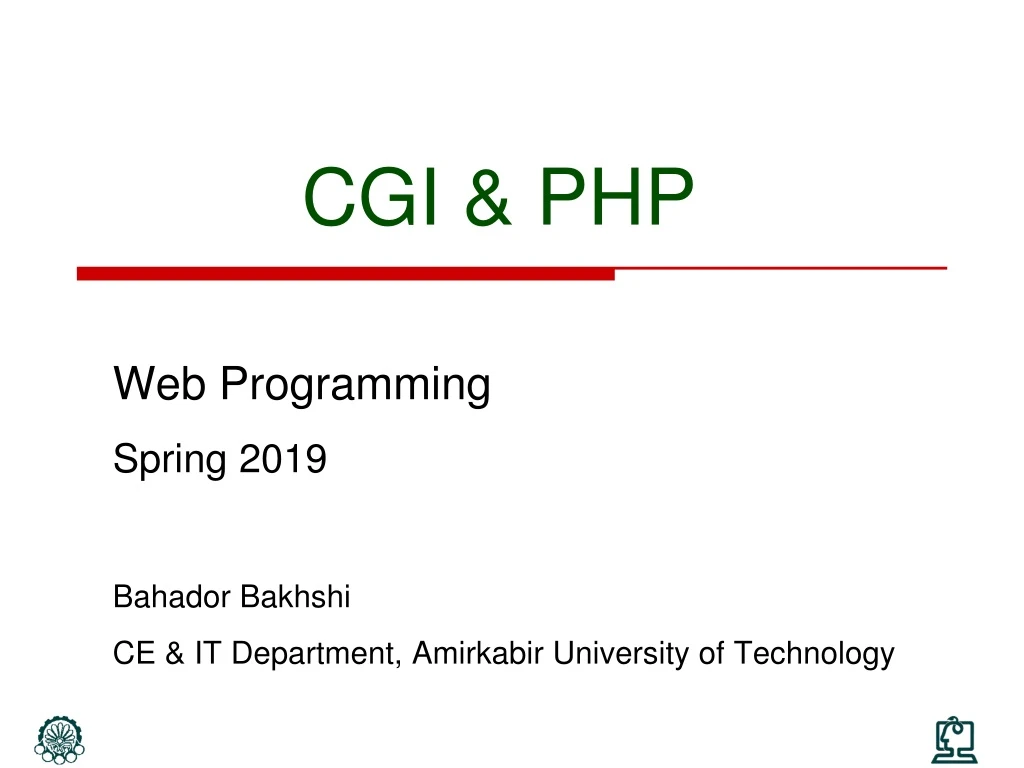 CGI & PHP

Web Programming

Spring 2019

Bahador Bakhshi

CE & IT Department, Amirkabir University of Technology